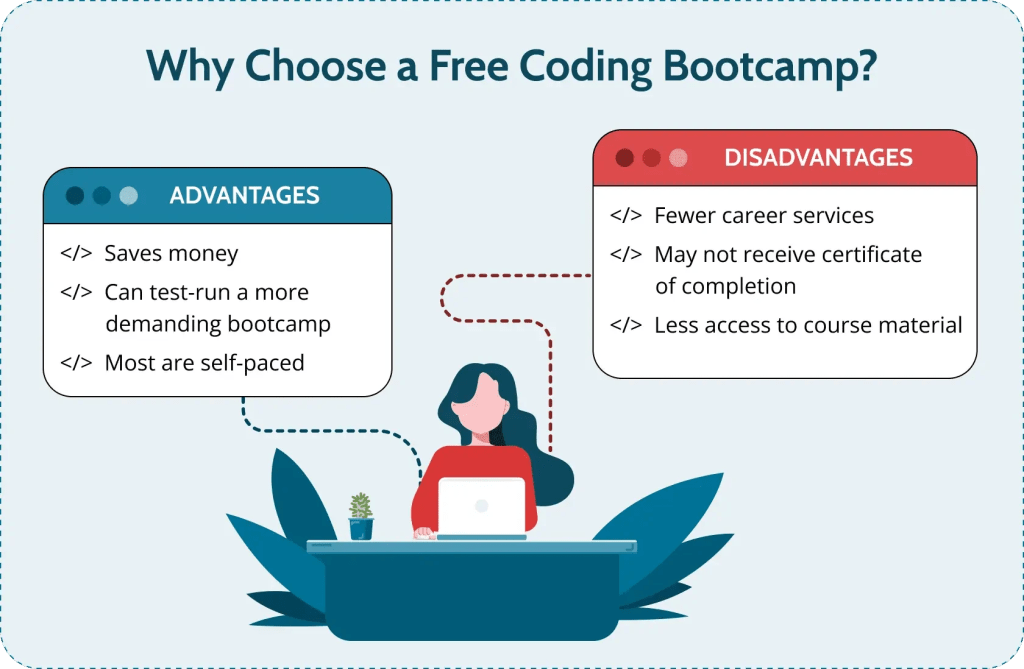 Why Choose a Free Coding Bootcamp?

ADVANTAGES

</> Saves money

</> Can test-run a more demanding bootcamp

</> Most are self-paced

DISADVANTAGES

</> Fewer career services

</> May not receive certificate of completion

</> Less access to course material